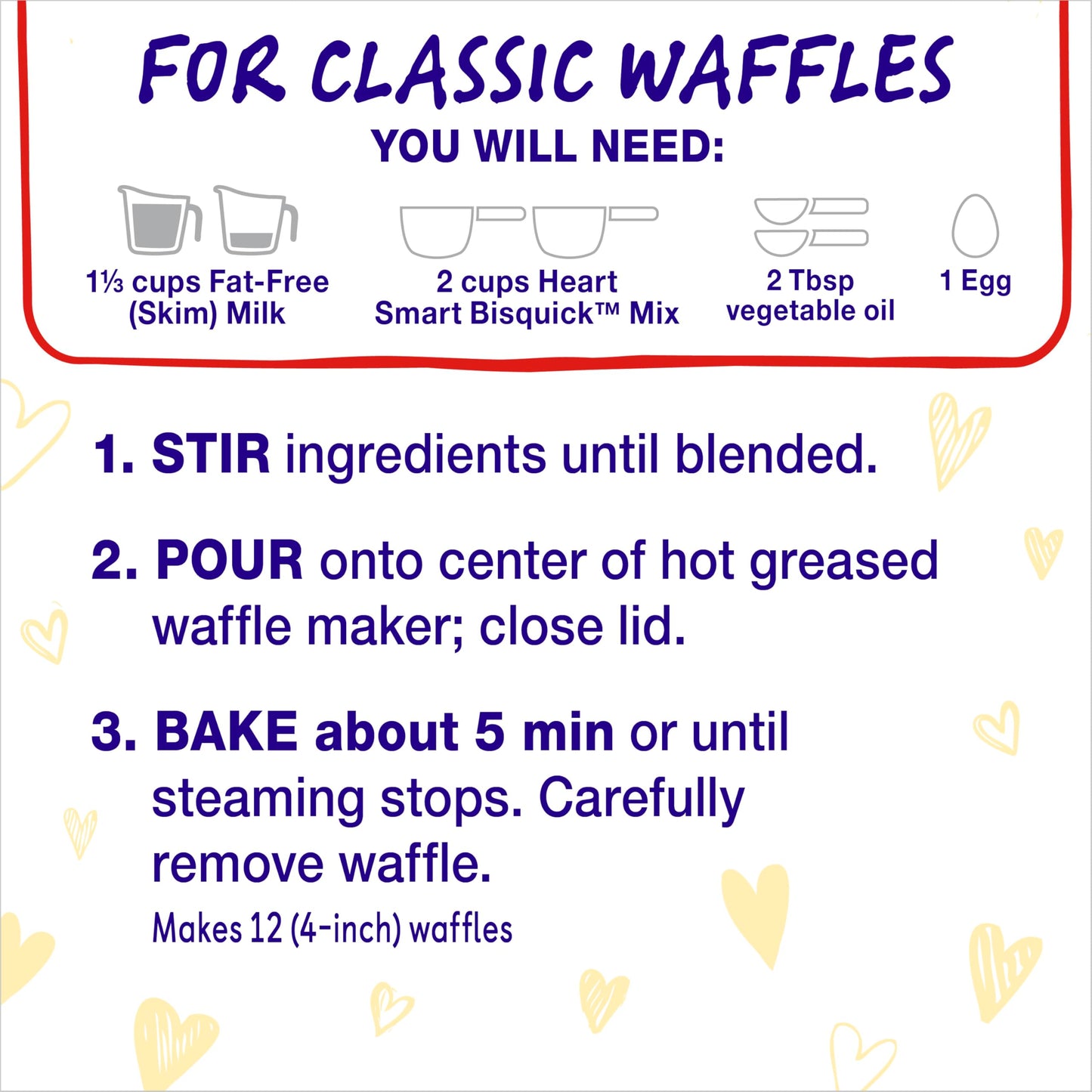 FOR CLASSIC WAFFLES

YOU WILL NEED:

1⅓ cups Fat-Free (Skim) Milk

2 cups Heart Smart Bisquick™ Mix

2 Tbsp vegetable oil

1 Egg

1. STIR ingredients until blended.

2. POUR onto center of hot greased waffle maker; close lid.

3. BAKE about 5 min or until steaming stops. Carefully remove waffle.

Makes 12 (4-inch) waffles